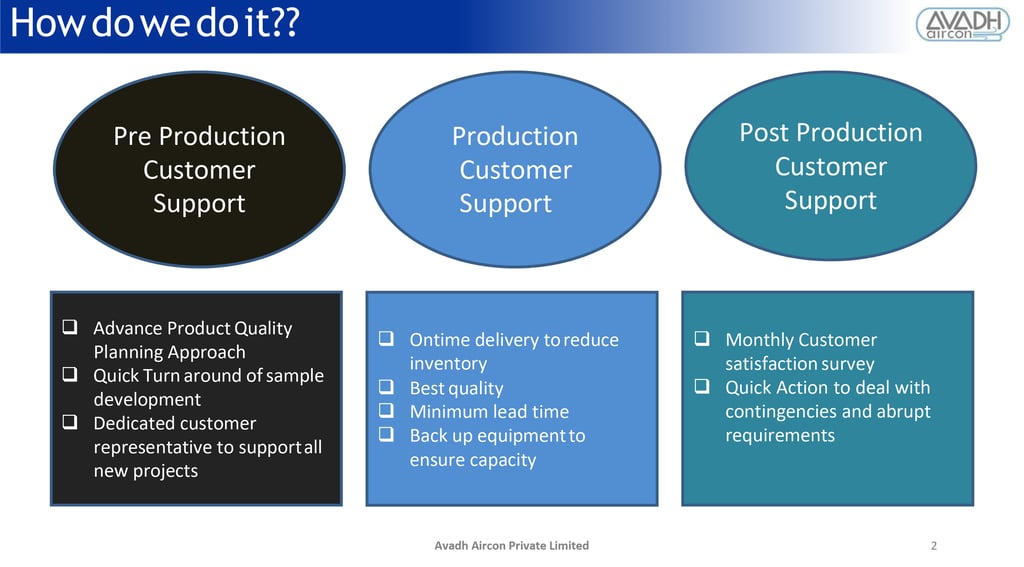 How do we do it??

AVADH aircon

Pre Production Customer Support

Production Customer Support

Post Production Customer Support

❑ Advance Product Quality Planning Approach
❑ Quick Turn around of sample development
❑ Dedicated customer representative to support all new projects

❑ Ontime delivery to reduce inventory
❑ Best quality
❑ Minimum lead time
❑ Back up equipment to ensure capacity

❑ Monthly Customer satisfaction survey
❑ Quick Action to deal with contingencies and abrupt requirements

Avadh Aircon Private Limited

2